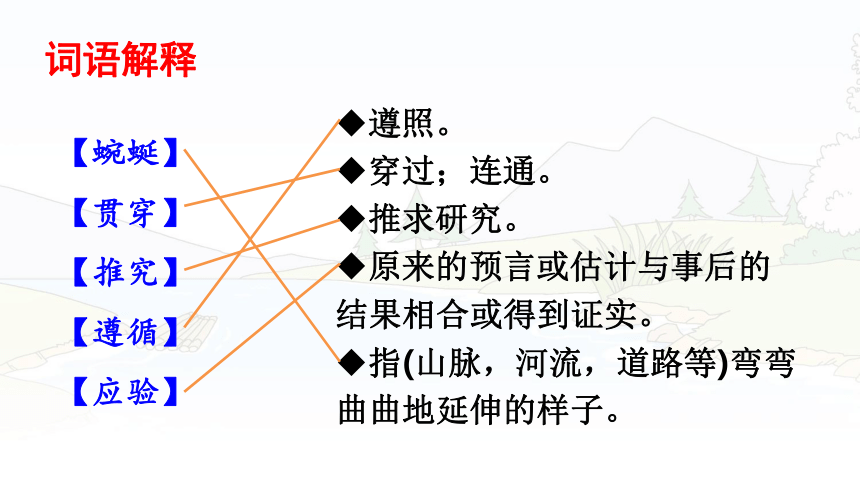 词语解释

【蜿蜒】

【贯穿】

【推究】

【遵循】

【应验】

◆遵照。

◆穿过；连通。

◆推求研究。

◆原来的预言或估计与事后的结果相合或得到证实。

◆指(山脉，河流，道路等)弯弯曲曲地延伸的样子。